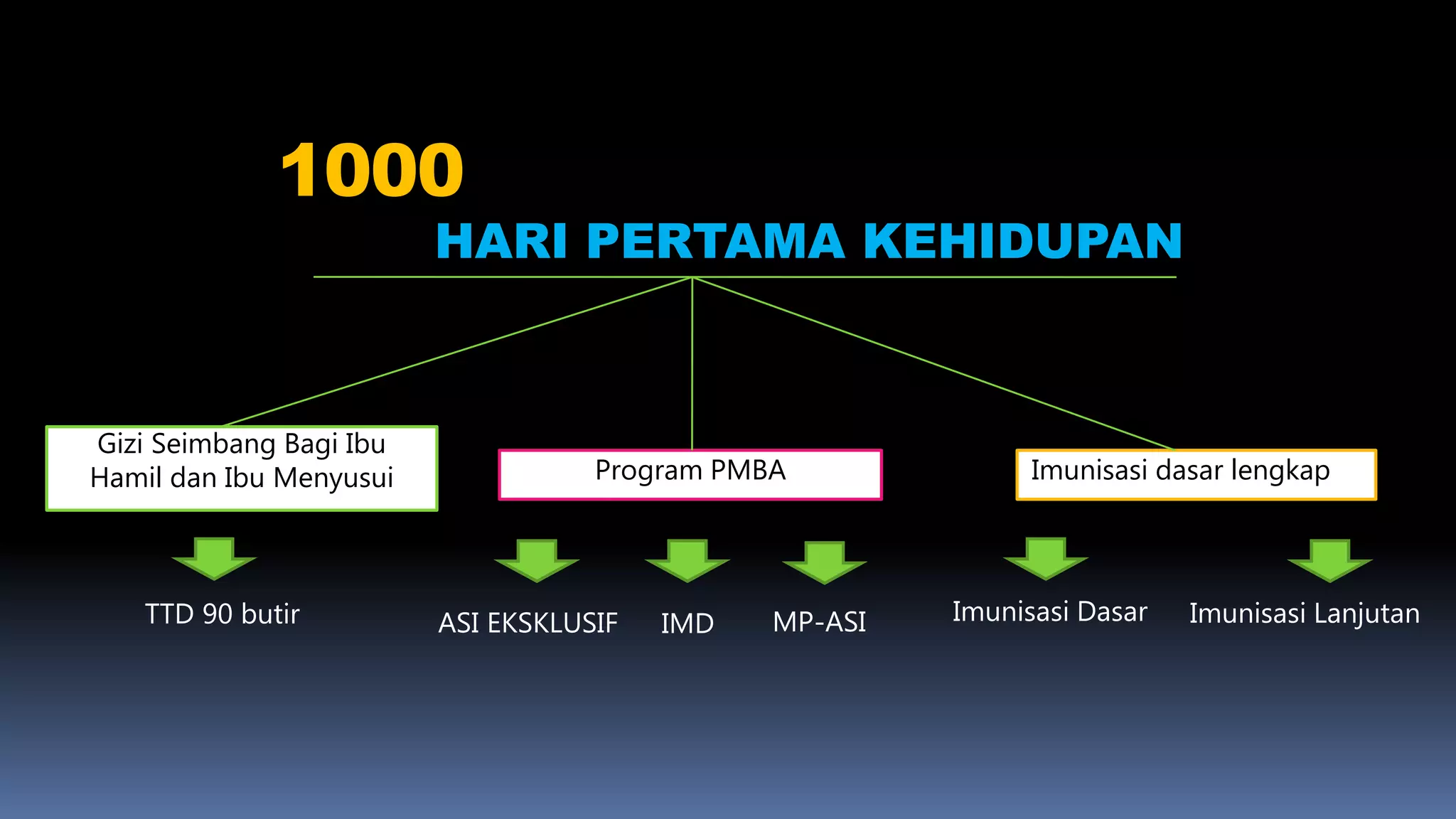 1000
HARI PERTAMA KEHIDUPAN

Gizi Seimbang Bagi Ibu Hamil dan Ibu Menyusui

Program PMBA

Imunisasi dasar lengkap

TTD 90 butir

ASI EKSKLUSIF

IMD

MP-ASI

Imunisasi Dasar

Imunisasi Lanjutan